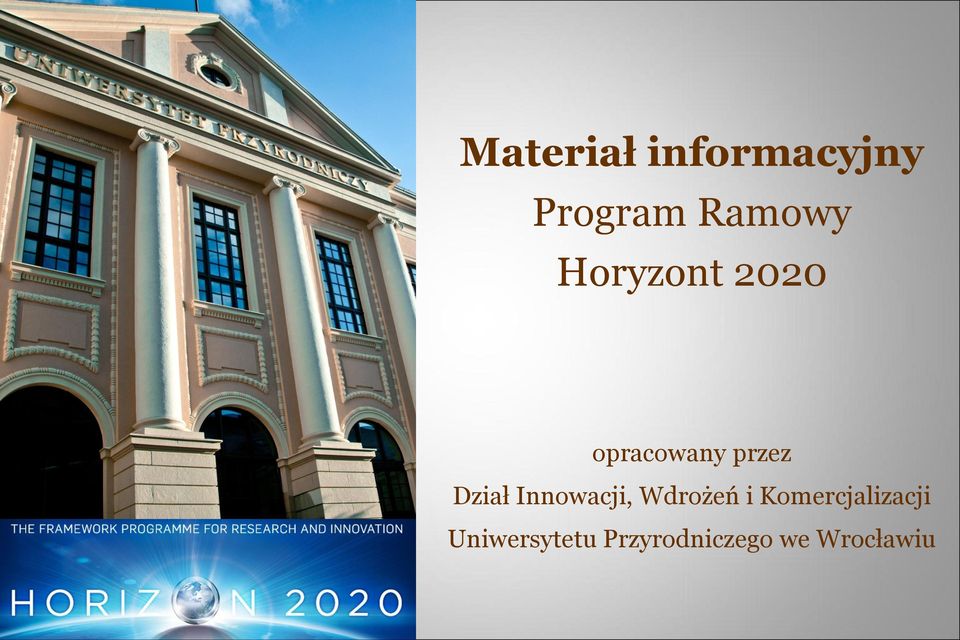 UNIWERSYTET PRZYRODNICZY

THE FRAMEWORK PROGRAMME FOR RESEARCH AND INNOVATION

HORIZON 2020

Materiał informacyjny

Program Ramowy

Horyzont 2020

opracowany przez

Dział Innowacji, Wdrożeń i Komercjalizacji

Uniwersytetu Przyrodniczego we Wrocławiu